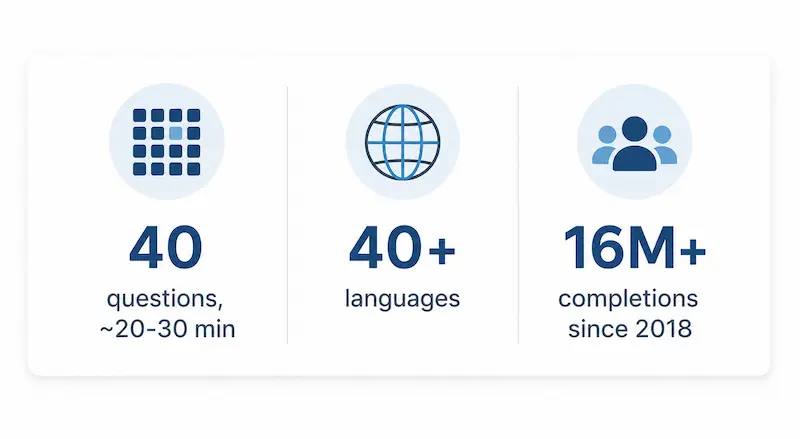 40
questions, ~20-30 min

40+
languages

16M+
completions since 2018